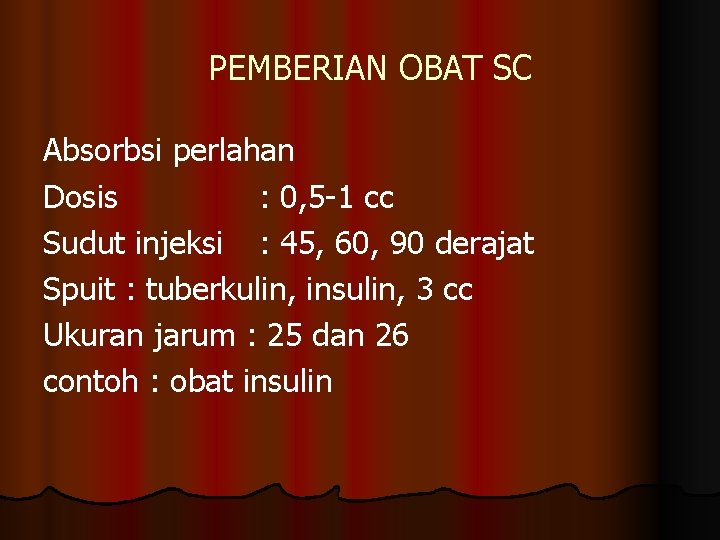 PEMBERIAN OBAT SC

Absorbsi perlahan
Dosis : 0,5-1 cc
Sudut injeksi : 45, 60, 90 derajat
Spuit : tuberkulin, insulin, 3 cc
Ukuran jarum : 25 dan 26
contoh : obat insulin